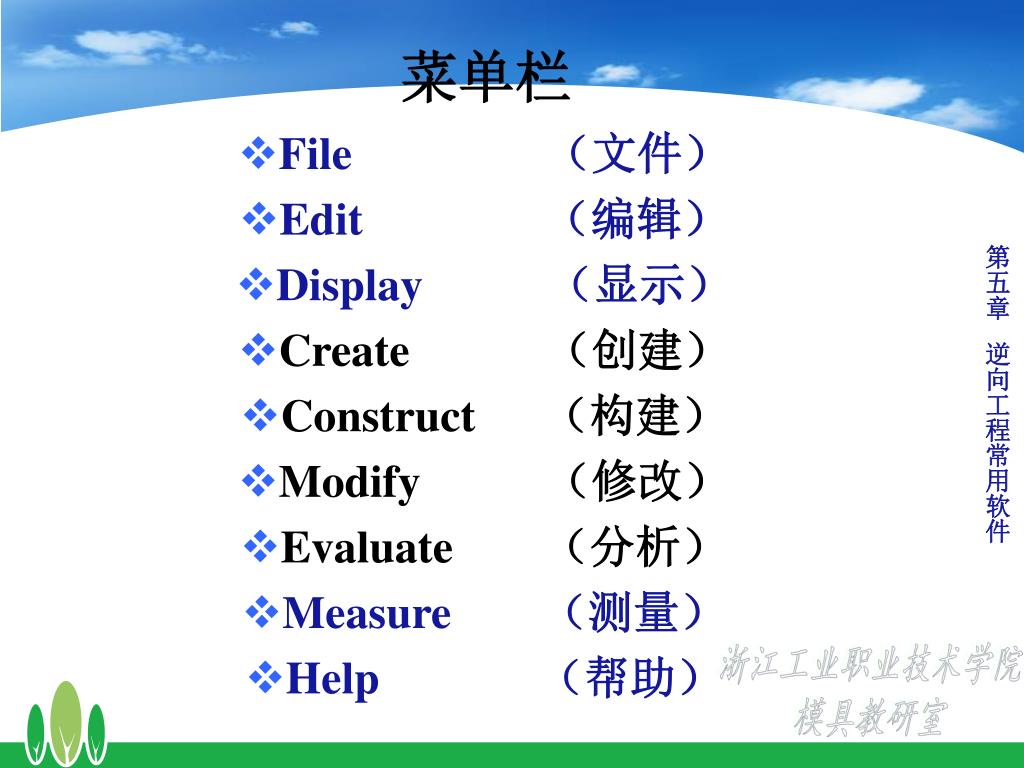 菜单栏

❖File （文件）
❖Edit （编辑）
❖Display （显示）
❖Create （创建）
❖Construct （构建）
❖Modify （修改）
❖Evaluate （分析）
❖Measure （测量）
❖Help （帮助）

第五章 逆向工程常用软件

浙江工业职业技术学院
模具教研室